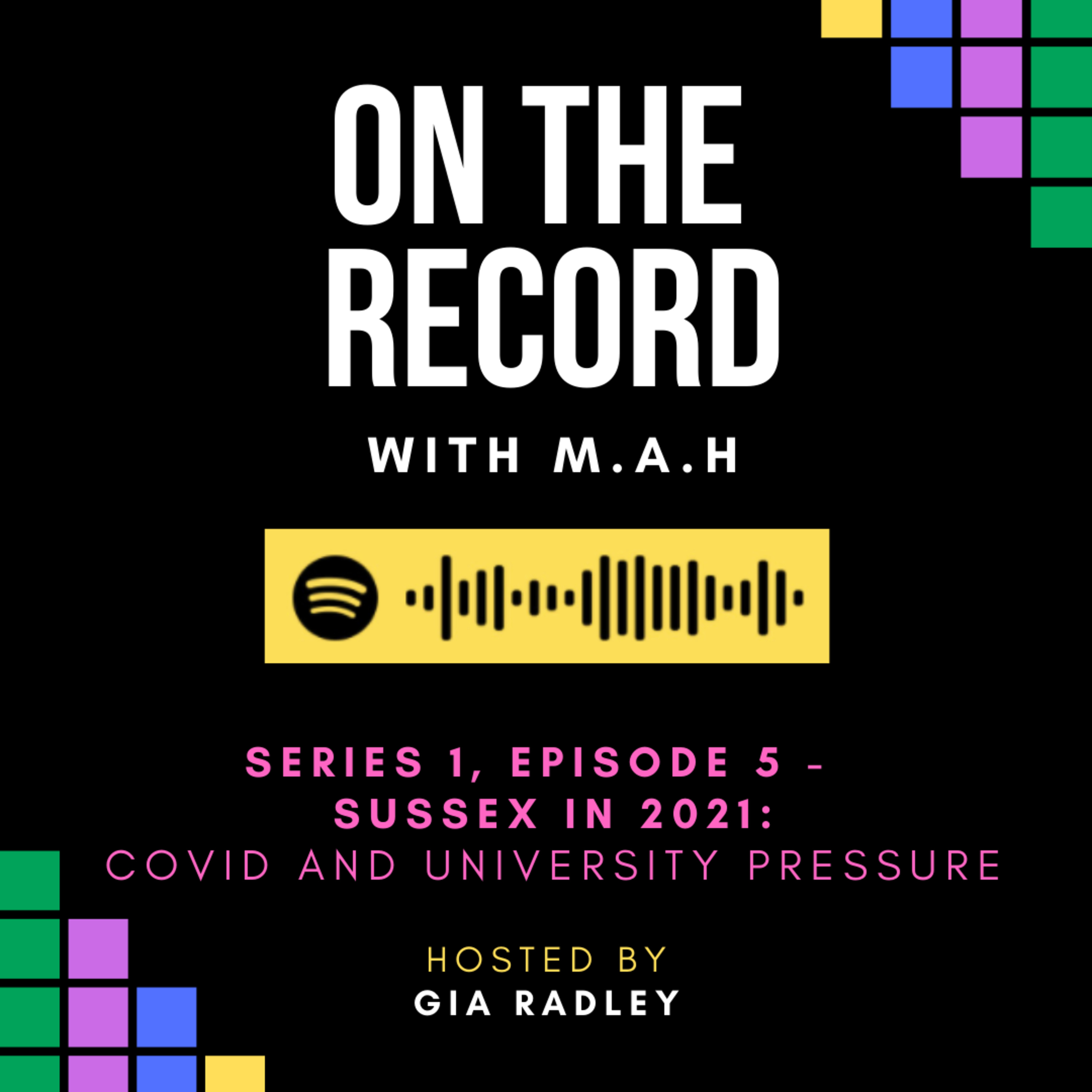 ON THE RECORD

WITH M.A.H

SERIES 1, EPISODE 5 - SUSSEX IN 2021: COVID AND UNIVERSITY PRESSURE

HOSTED BY
GIA RADLEY